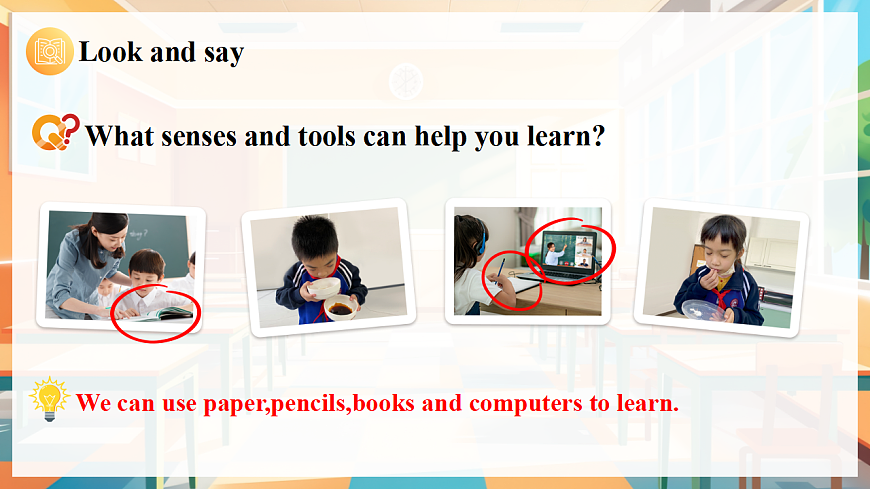 Look and say

What senses and tools can help you learn?

We can use paper,pencils,books and computers to learn.